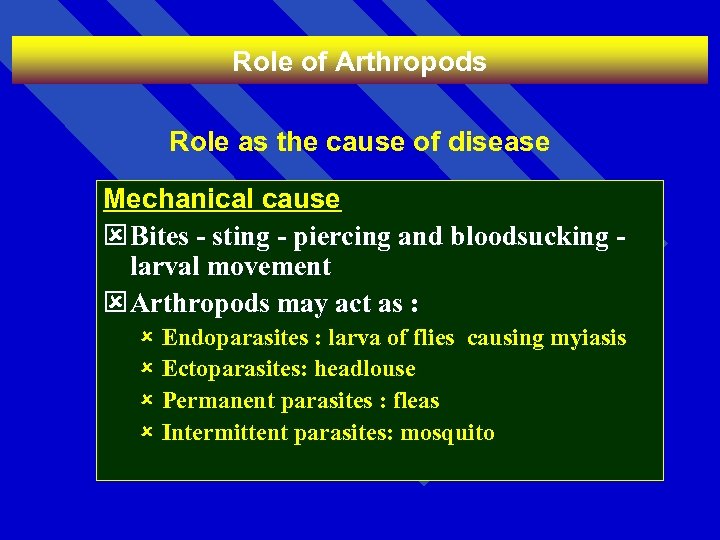 Role of Arthropods

Role as the cause of disease

Mechanical cause

Bites - sting - piercing and bloodsucking - larval movement

Arthropods may act as :

Endoparasites : larva of flies causing myiasis

Ectoparasites: headlouse

Permanent parasites : fleas

Intermittent parasites: mosquito